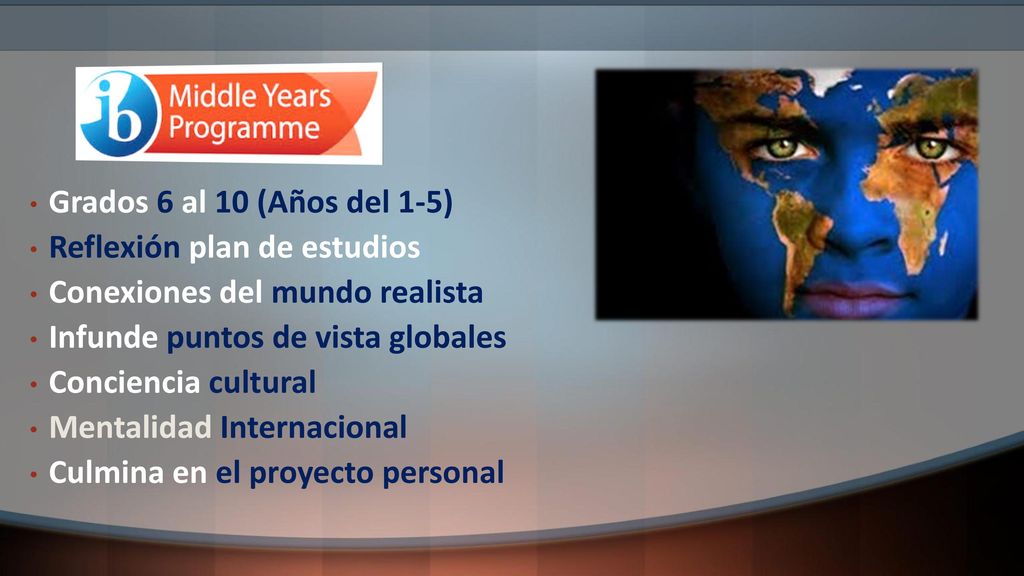 ib Middle Years Programme

• Grados 6 al 10 (Años del 1-5)
• Reflexión plan de estudios
• Conexiones del mundo realista
• Infunde puntos de vista globales
• Conciencia cultural
• Mentalidad Internacional
• Culmina en el proyecto personal